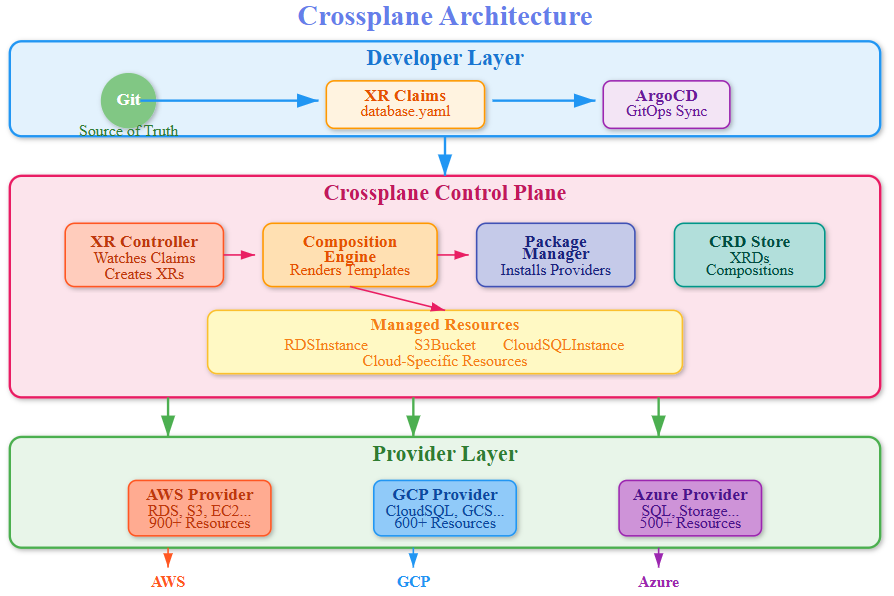 Crossplane Architecture

Developer Layer

Git
Source of Truth

XR Claims
database.yaml

ArgoCD
GitOps Sync

Crossplane Control Plane

XR Controller
Watches Claims
Creates XRs

Composition Engine
Renders Templates

Package Manager
Installs Providers

CRD Store
XRDs
Compositions

Managed Resources
RDSInstance S3Bucket CloudSQLInstance
Cloud-Specific Resources

Provider Layer

AWS Provider
RDS, S3, EC2...
900+ Resources

GCP Provider
CloudSQL, GCS...
600+ Resources

Azure Provider
SQL, Storage...
500+ Resources

AWS

GCP

Azure